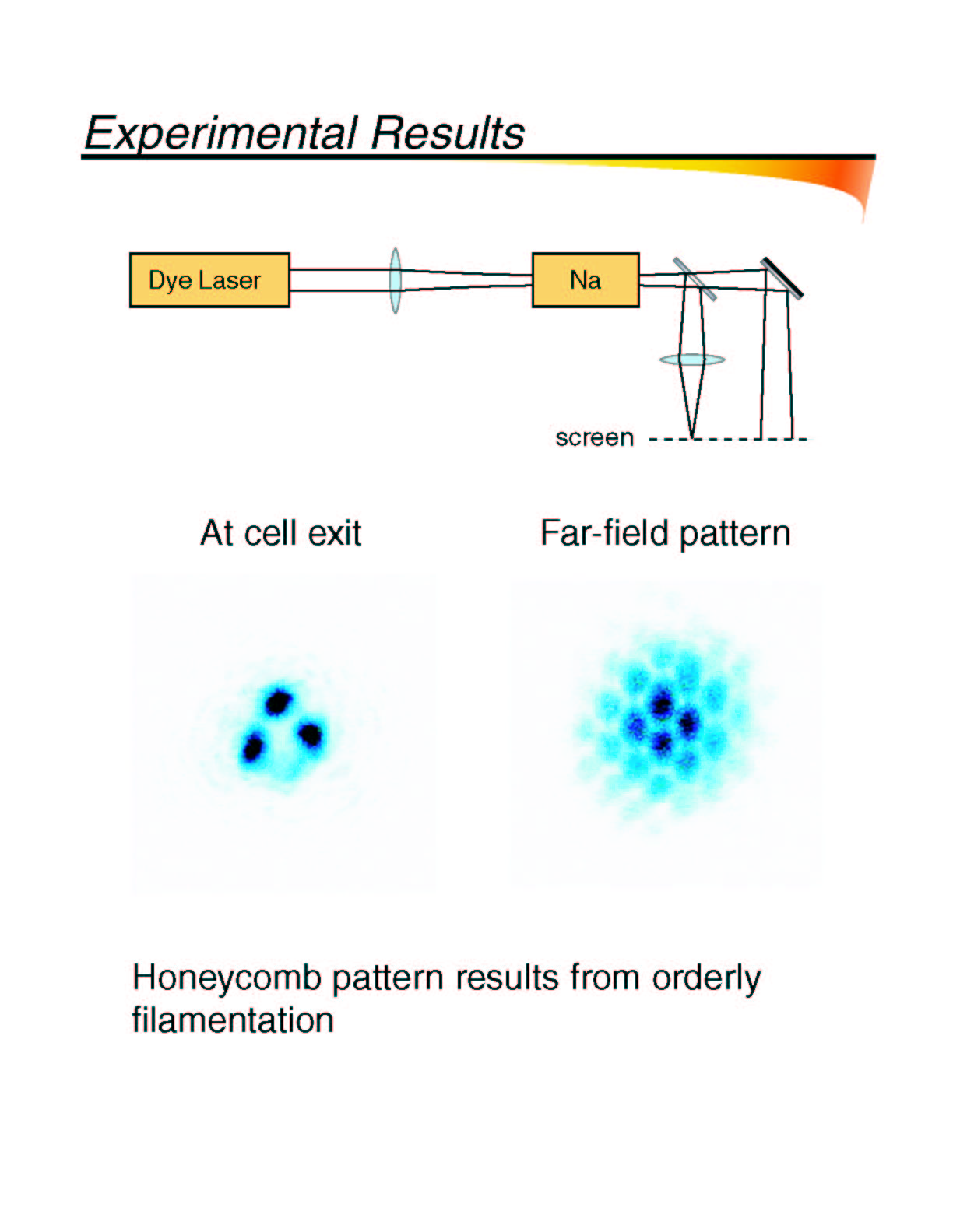 Experimental Results

Dye Laser

Na

screen

At cell exit

Far-field pattern

Honeycomb pattern results from orderly filamentation